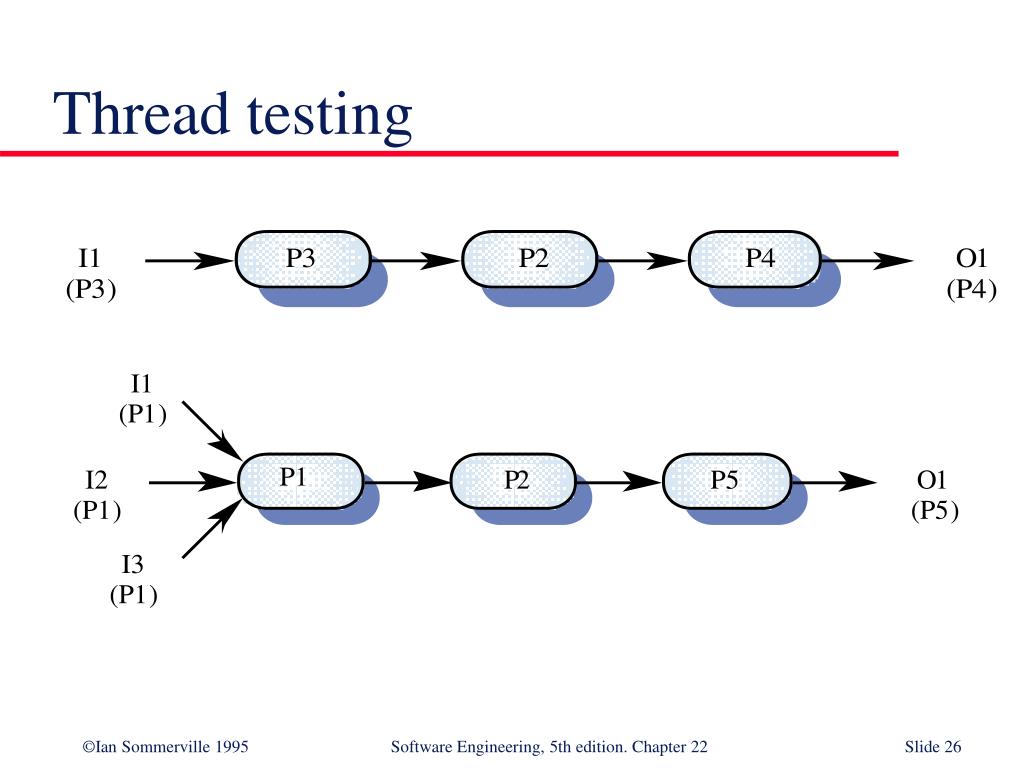 Thread testing

I1
(P3)

P3

P2

P4

O1
(P4)

I1
(P1)

I2
(P1)

I3
(P1)

P1

P2

P5

O1
(P5)

©Ian Sommerville 1995

Software Engineering, 5th edition. Chapter 22

Slide 26